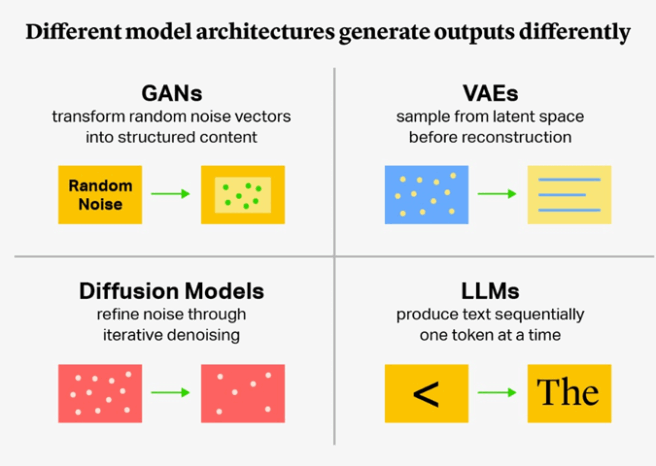 Different model architectures generate outputs differently

GANs
transform random noise vectors into structured content

Random Noise

VAEs
sample from latent space before reconstruction

Diffusion Models
refine noise through iterative denoising

LLMs
produce text sequentially one token at a time

<

The